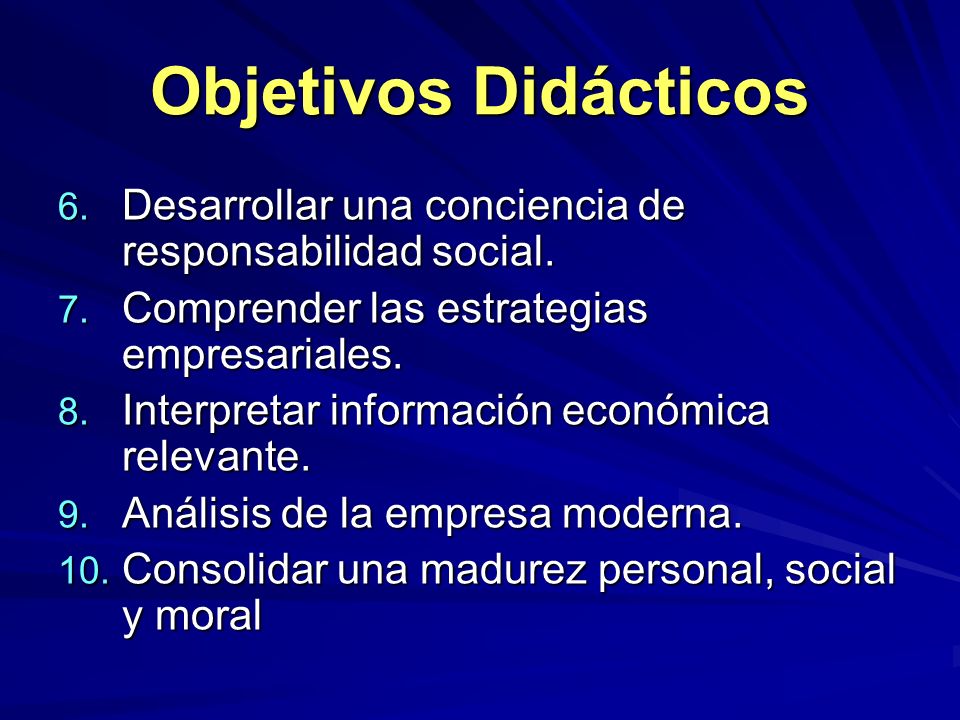 Objetivos Didácticos

6. Desarrollar una conciencia de responsabilidad social.
7. Comprender las estrategias empresariales.
8. Interpretar información económica relevante.
9. Análisis de la empresa moderna.
10. Consolidar una madurez personal, social y moral